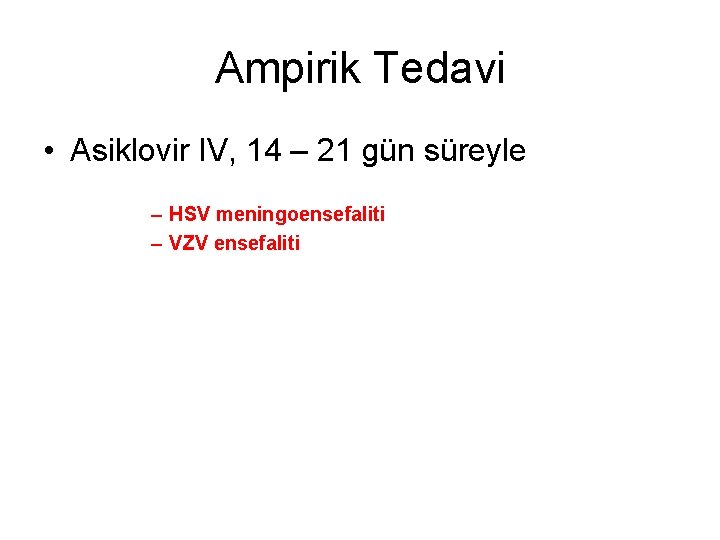 Ampirik Tedavi

• Asiklovir IV, 14 – 21 gün süreyle

– HSV meningoensefaliti
– VZV ensefaliti